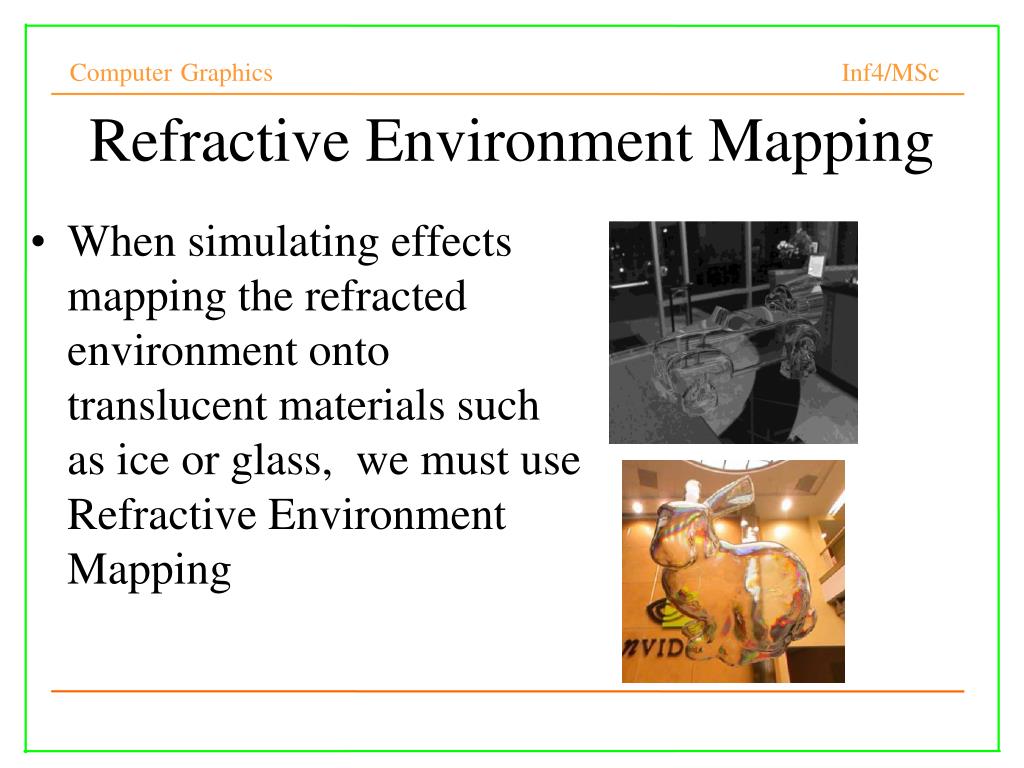 Computer Graphics

Inf4/MSc

Refractive Environment Mapping

• When simulating effects mapping the refracted environment onto translucent materials such as ice or glass, we must use Refractive Environment Mapping

NVID